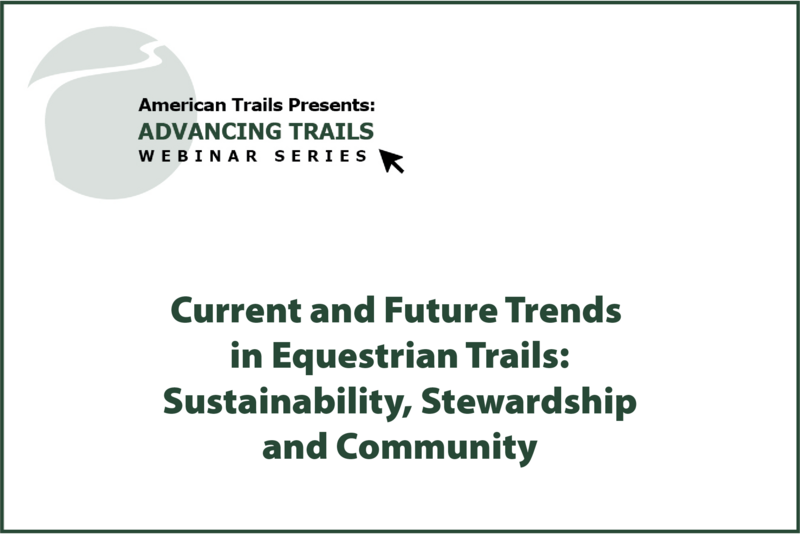 American Trails Presents:
ADVANCING TRAILS
WEBINAR SERIES

Current and Future Trends in Equestrian Trails: Sustainability, Stewardship and Community